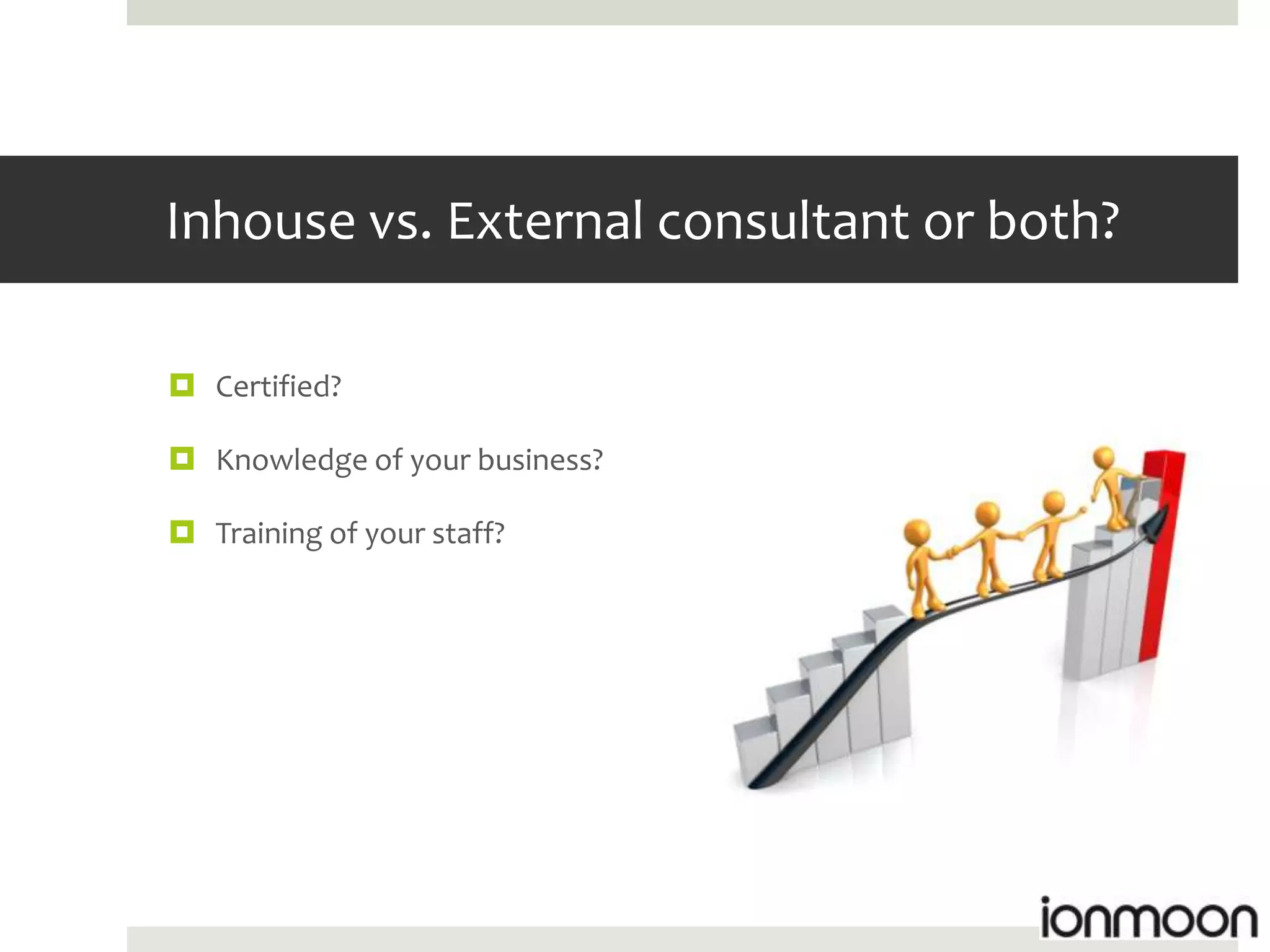 Inhouse vs. External consultant or both?

Certified?

Knowledge of your business?

Training of your staff?

ionmoon